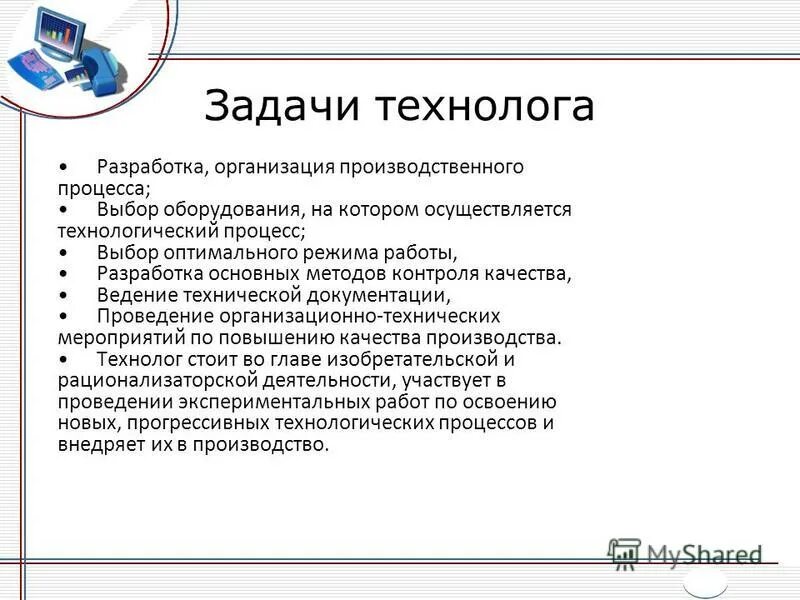 Задачи технолога

• Разработка, организация производственного процесса;
• Выбор оборудования, на котором осуществляется технологический процесс;
• Выбор оптимального режима работы,
• Разработка основных методов контроля качества,
• Ведение технической документации,
• Проведение организационно-технических мероприятий по повышению качества производства.
• Технолог стоит во главе изобретательской и рационализаторской деятельности, участвует в проведении экспериментальных работ по освоению новых, прогрессивных технологических процессов и внедряет их в производство.

MyShared